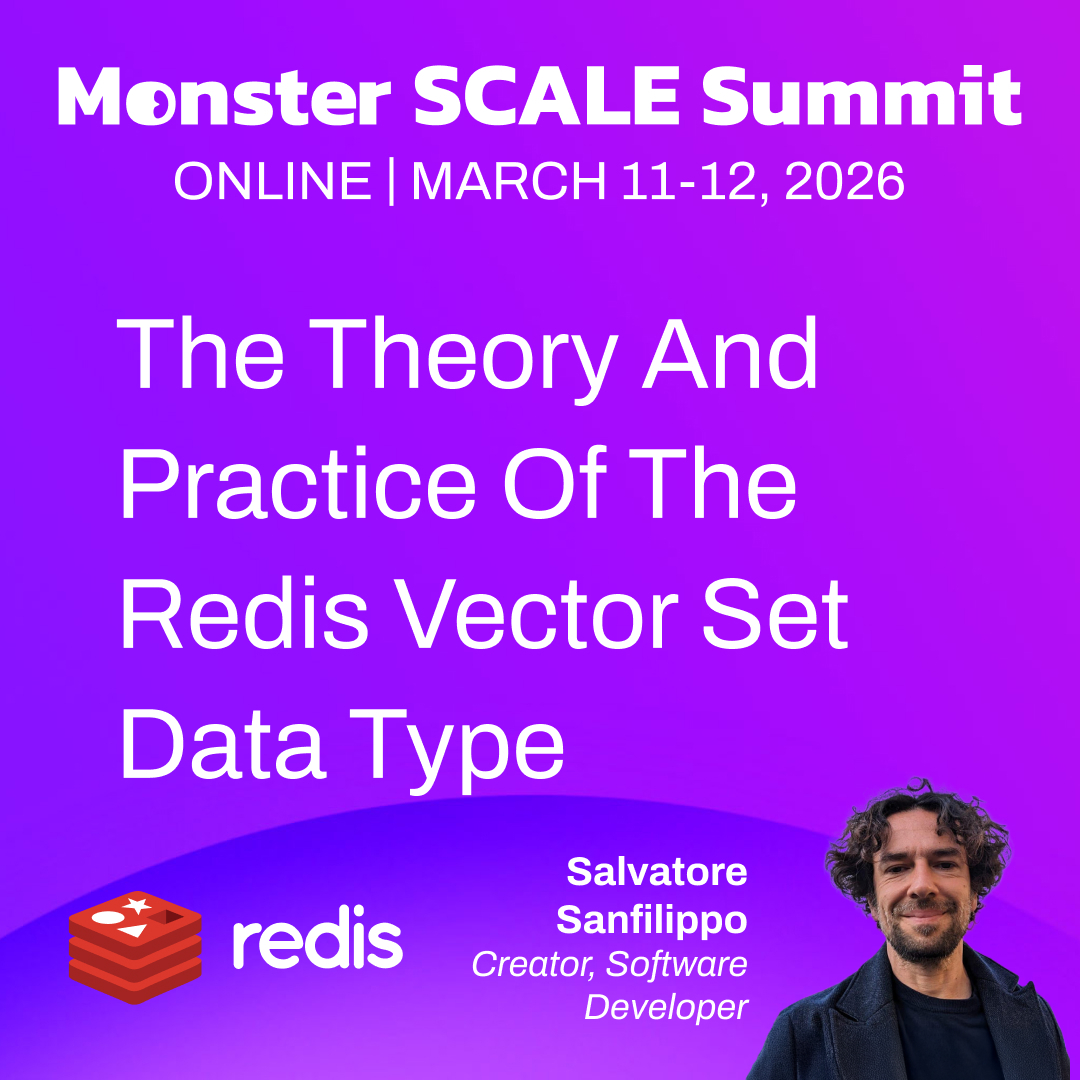 Monster SCALE Summit
ONLINE | MARCH 11-12, 2026

The Theory And Practice Of The Redis Vector Set Data Type

redis

Salvatore Sanfilippo
Creator, Software Developer